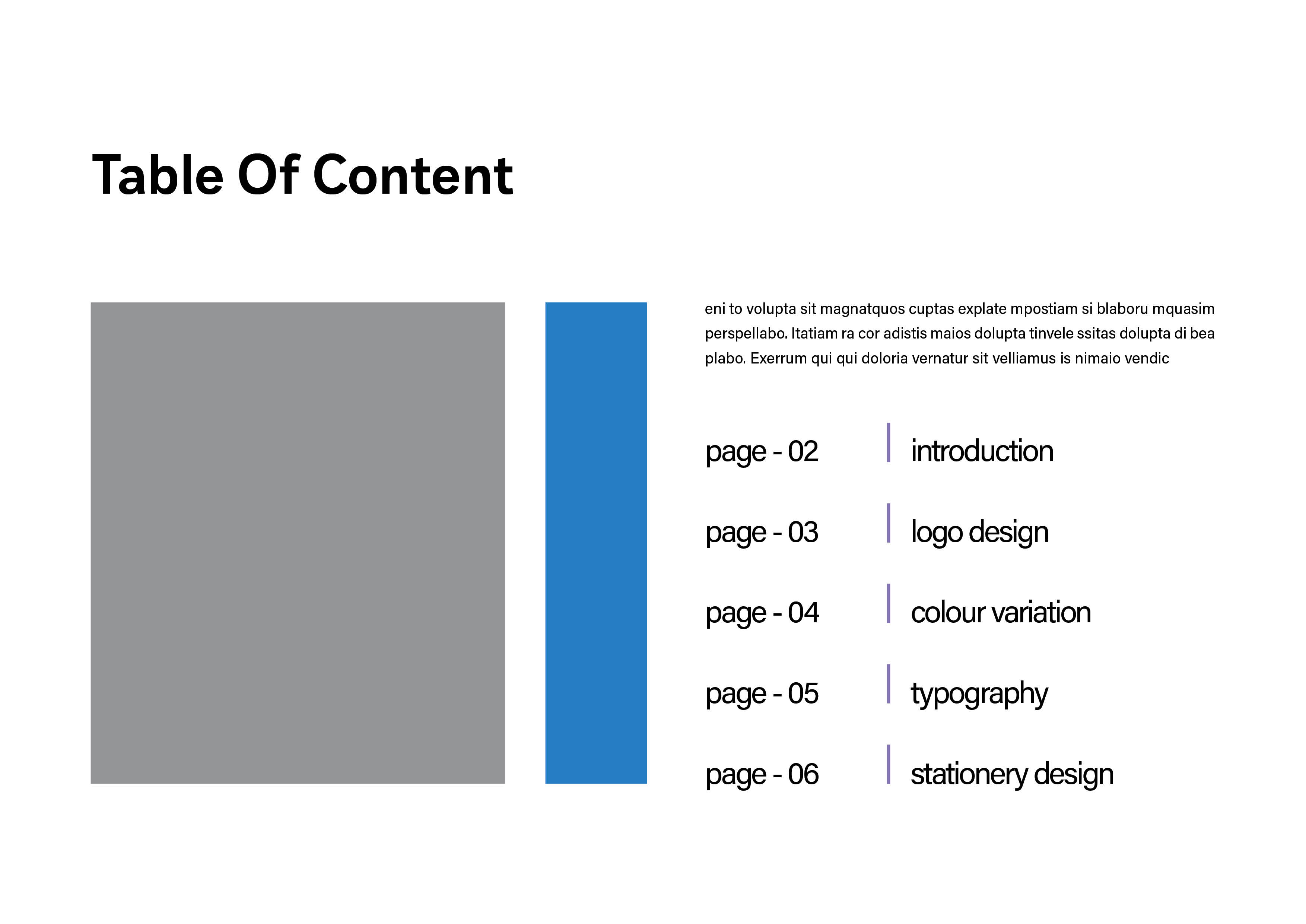 Table Of Content

eni to volupta sit magnatquos cuptas explate mpostiam si blaboru mquasim perspellabo. Itatiam ra cor adistis maios dolupta tinvele ssitas dolupta di bea plabo. Exerrum qui qui doloria vernatur sit velliamus is nimaio vendic

page - 02 | introduction

page - 03 | logo design

page - 04 | colour variation

page - 05 | typography

page - 06 | stationery design